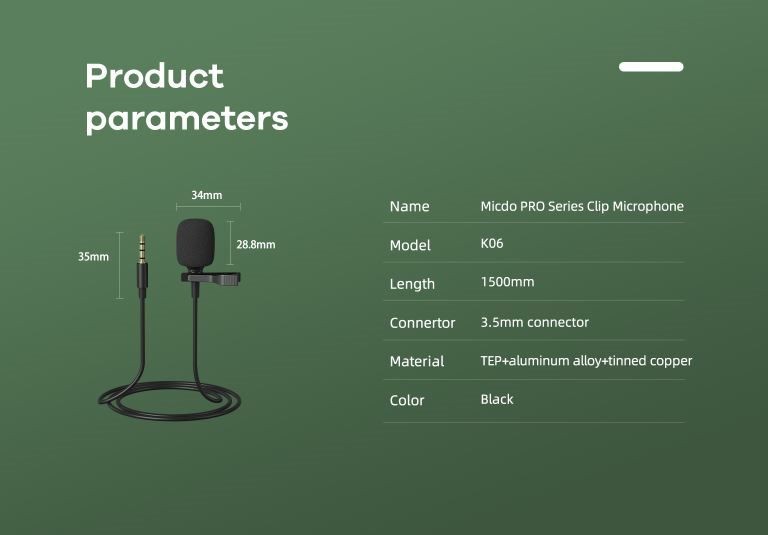 Product parameters

34mm

35mm

28.8mm

| Name | Micdo PRO Series Clip Microphone |
|---|---|
| Model | K06 |
| Length | 1500mm |
| Connertor | 3.5mm connector |
| Material | TEP+aluminum alloy+tinned copper |
| Color | Black |